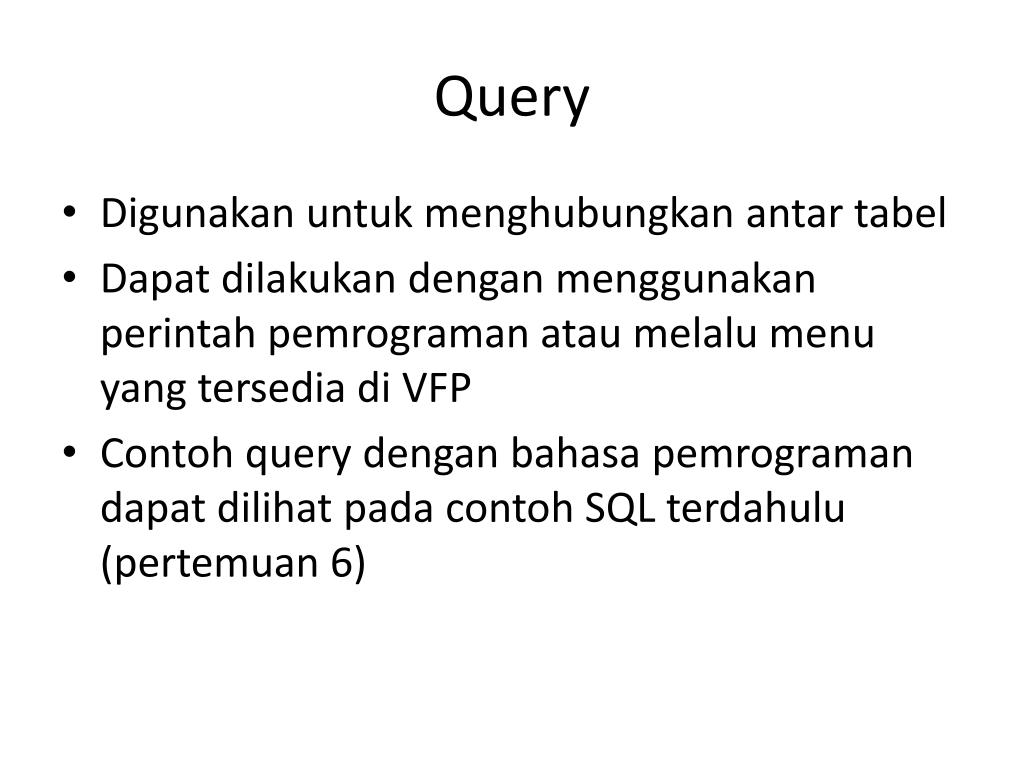 Query

• Digunakan untuk menghubungkan antar tabel
• Dapat dilakukan dengan menggunakan perintah pemrograman atau melalu menu yang tersedia di VFP
• Contoh query dengan bahasa pemrograman dapat dilihat pada contoh SQL terdahulu (pertemuan 6)